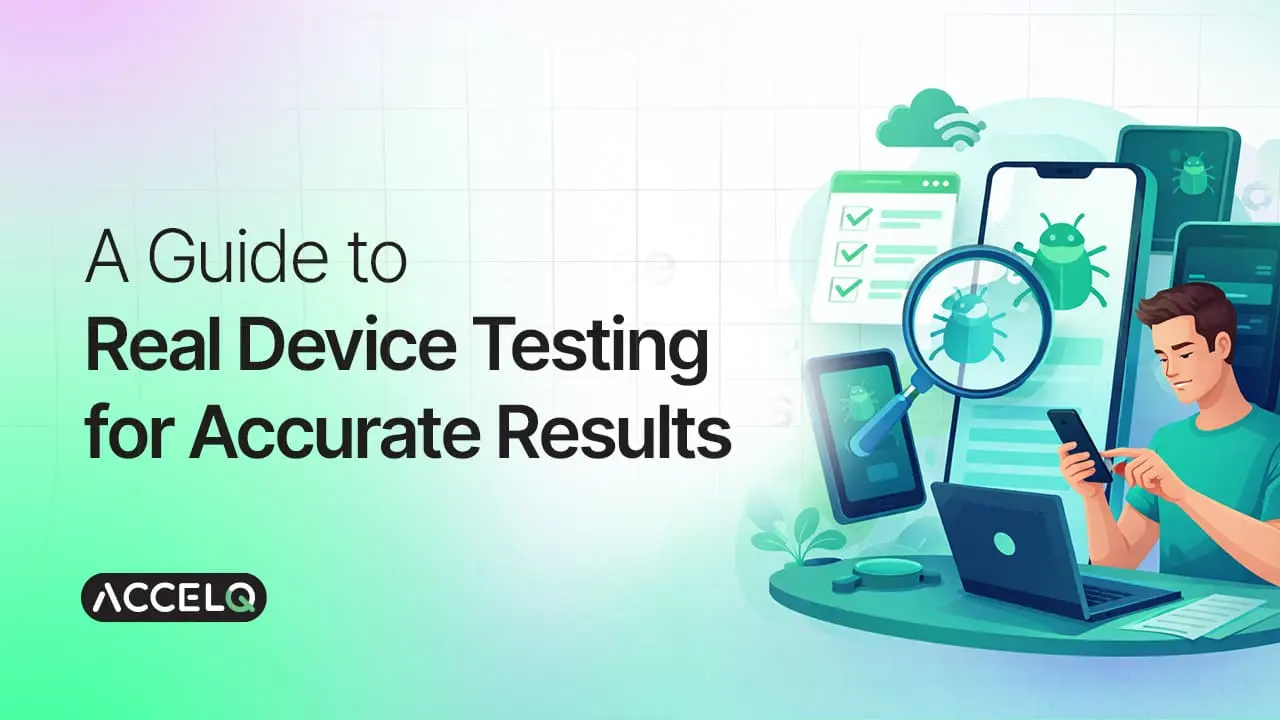 A Guide to
Real Device Testing
for Accurate Results

ACCELQ